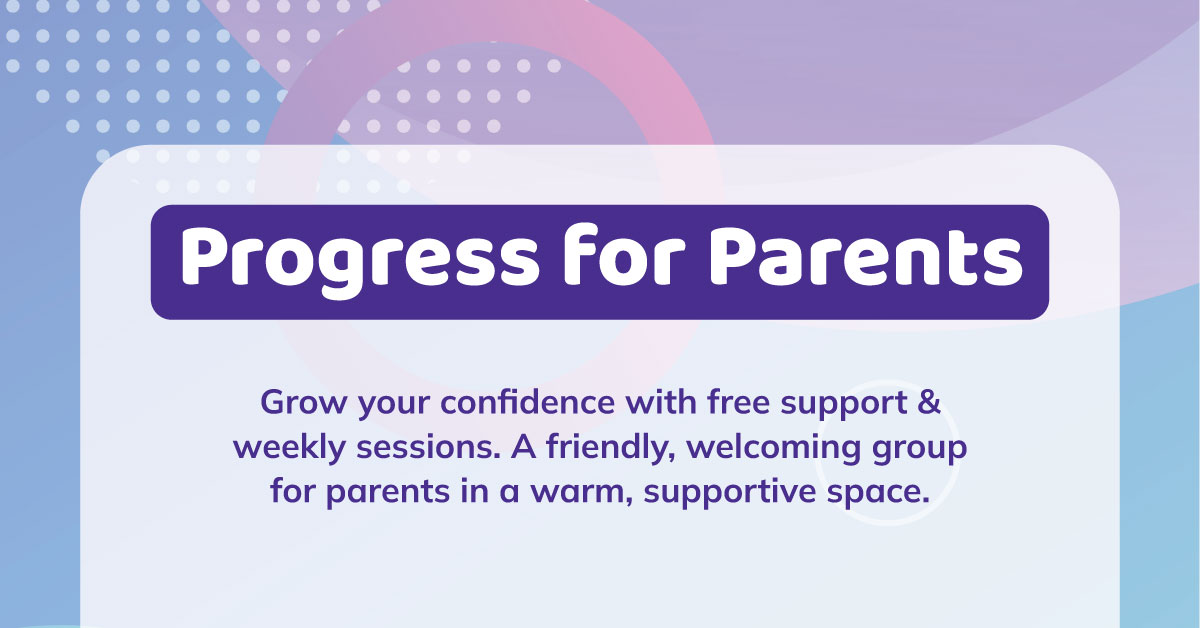 Progress for Parents

Grow your confidence with free support & weekly sessions. A friendly, welcoming group for parents in a warm, supportive space.